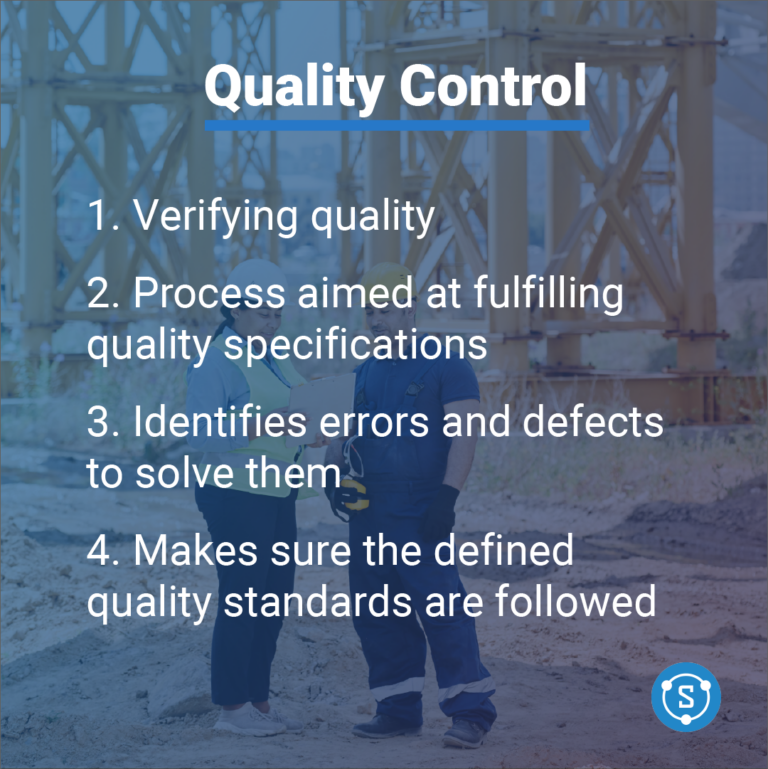 Quality Control

1. Verifying quality

2. Process aimed at fulfilling quality specifications

3. Identifies errors and defects to solve them

4. Makes sure the defined quality standards are followed

S